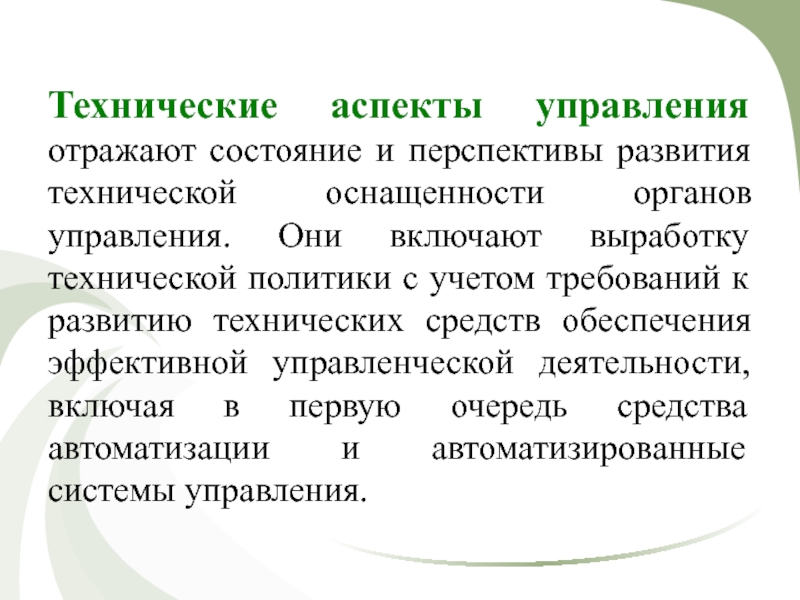 Технические аспекты управления отражают состояние и перспективы развития технической оснащенности органов управления. Они включают выработку технической политики с учетом требований к развитию технических средств обеспечения эффективной управленческой деятельности, включая в первую очередь средства автоматизации и автоматизированные системы управления.